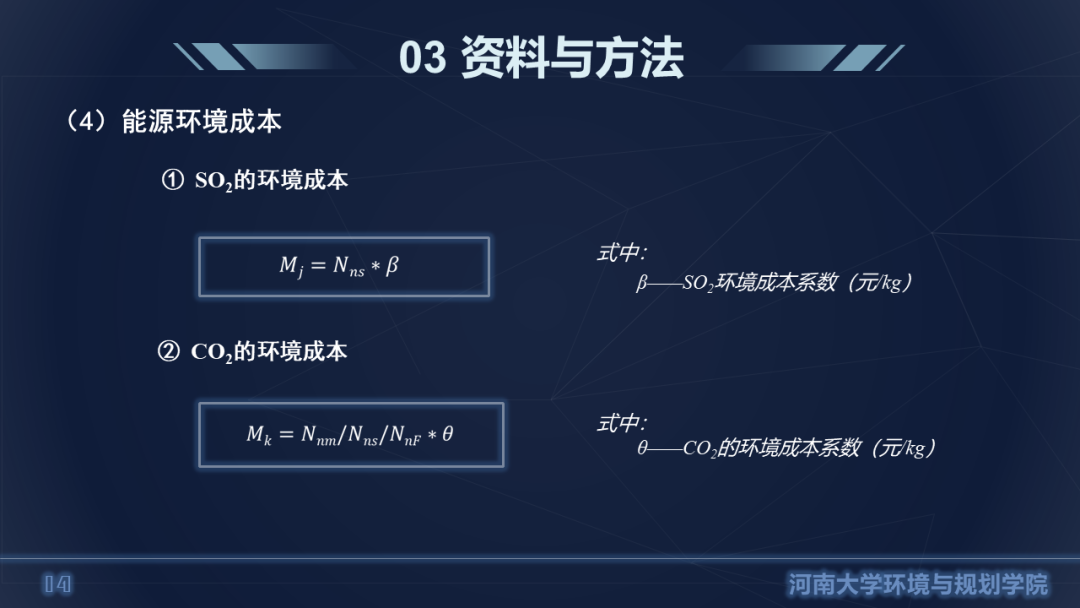 03 资料与方法

（4）能源环境成本

① $SO_2$的环境成本

$M_j = N_{ns} * \beta$

式中:
$\beta$——$SO_2$环境成本系数（元/kg）

② $CO_2$的环境成本

$M_k = N_{nm}/N_{ns}/N_{nF} * \theta$

式中:
$\theta$——$CO_2$的环境成本系数（元/kg）

14

河南大学环境与规划学院